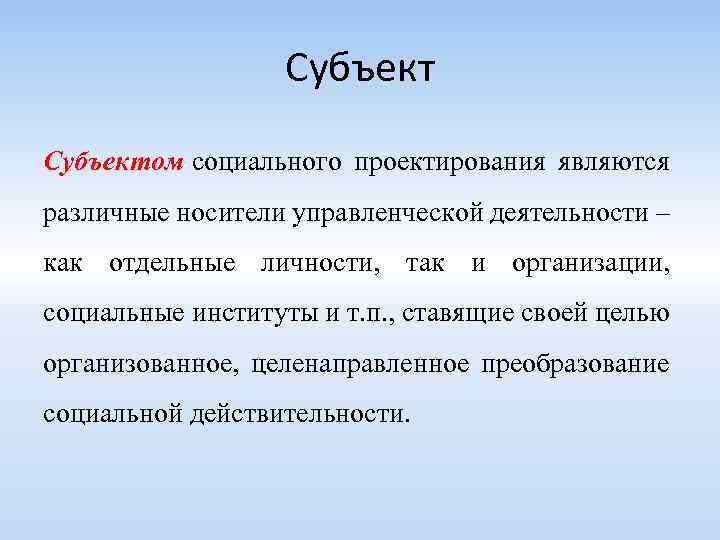 Субъект

Субъектом социального проектирования являются различные носители управленческой деятельности – как отдельные личности, так и организации, социальные институты и т.п., ставящие своей целью организованное, целенаправленное преобразование социальной действительности.